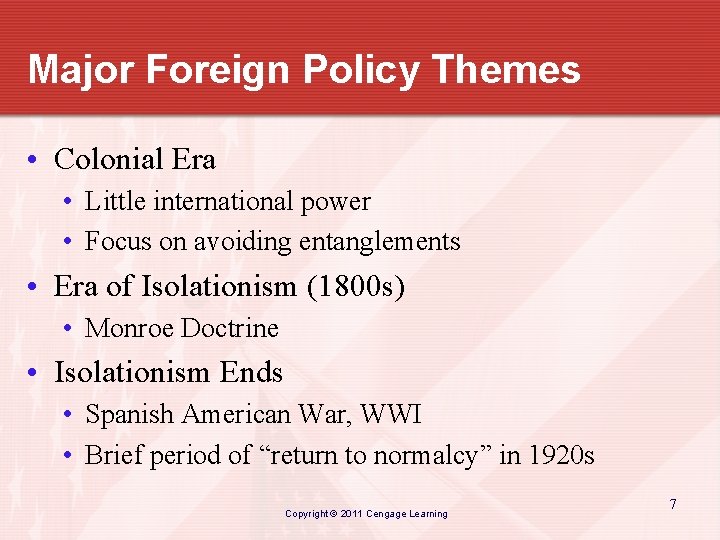 Major Foreign Policy Themes

• Colonial Era
  • Little international power
  • Focus on avoiding entanglements
• Era of Isolationism (1800s)
  • Monroe Doctrine
• Isolationism Ends
  • Spanish American War, WWI
  • Brief period of “return to normalcy” in 1920s

Copyright © 2011 Cengage Learning

7